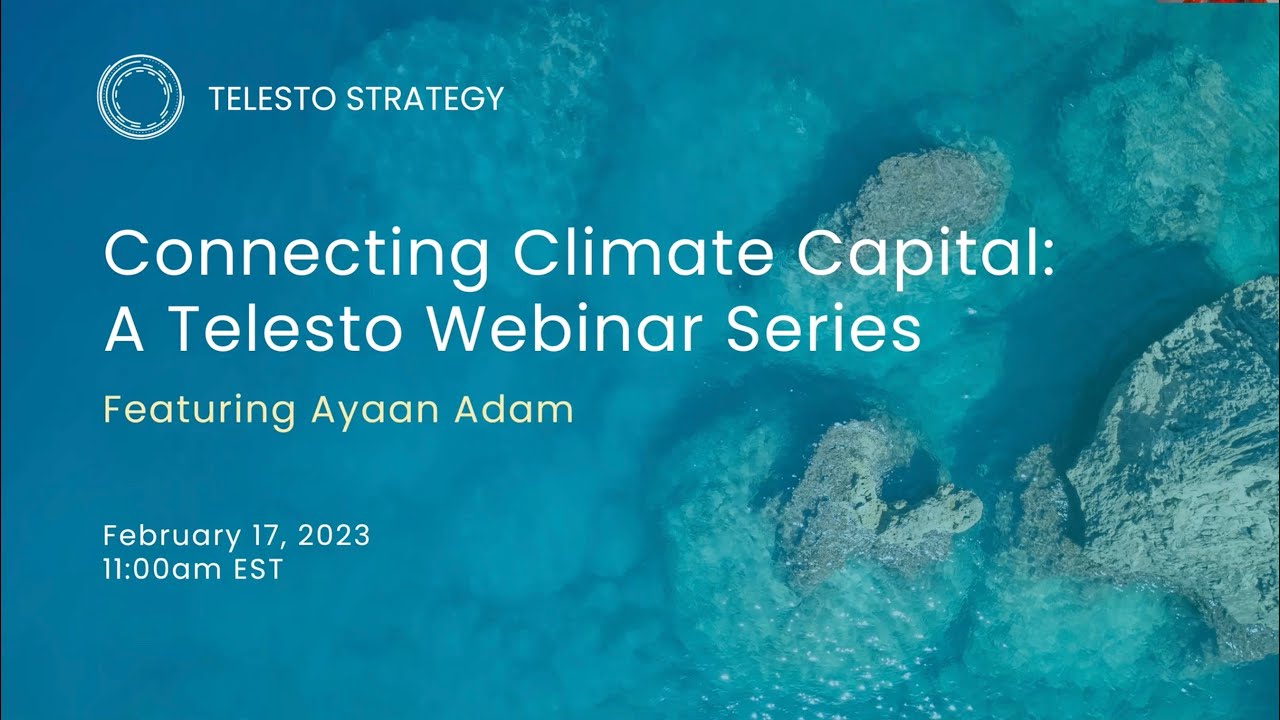 TELESTO STRATEGY

Connecting Climate Capital: A Telesto Webinar Series

Featuring Ayaan Adam

February 17, 2023
11:00am EST